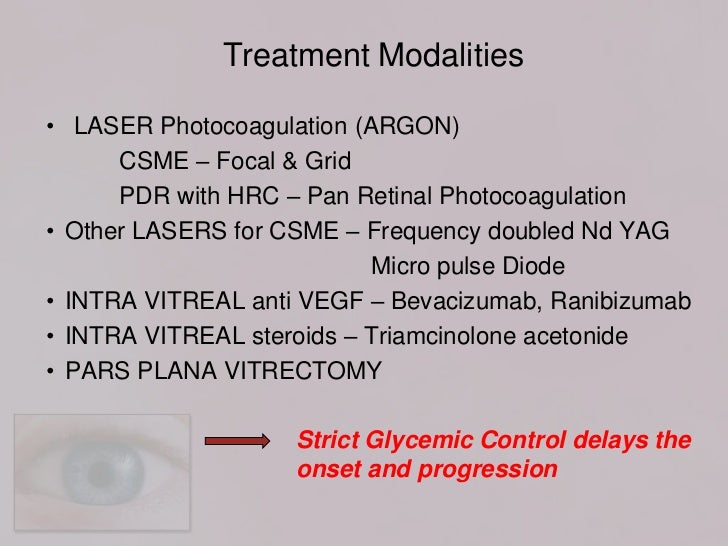 Treatment Modalities

• LASER Photocoagulation (ARGON)
CSME – Focal & Grid
PDR with HRC – Pan Retinal Photocoagulation
• Other LASERS for CSME – Frequency doubled Nd YAG
Micro pulse Diode
• INTRA VITREAL anti VEGF – Bevacizumab, Ranibizumab
• INTRA VITREAL steroids – Triamcinolone acetonide
• PARS PLANA VITRECTOMY

Strict Glycemic Control delays the onset and progression